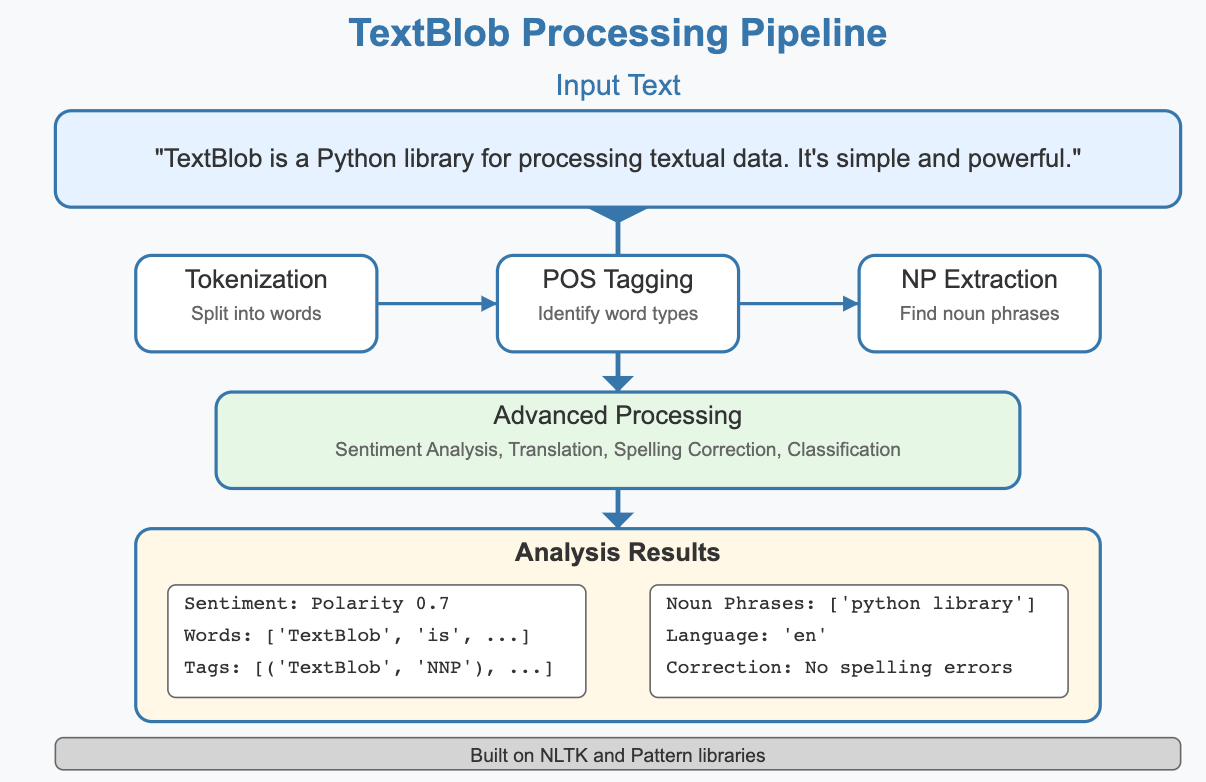 TextBlob Processing Pipeline

Input Text

"TextBlob is a Python library for processing textual data. It's simple and powerful."

Tokenization
Split into words

POS Tagging
Identify word types

NP Extraction
Find noun phrases

Advanced Processing
Sentiment Analysis, Translation, Spelling Correction, Classification

Analysis Results

Sentiment: Polarity 0.7
Words: ['TextBlob', 'is', ...]
Tags: [('TextBlob', 'NNP'), ...]

Noun Phrases: ['python library']
Language: 'en'
Correction: No spelling errors

Built on NLTK and Pattern libraries